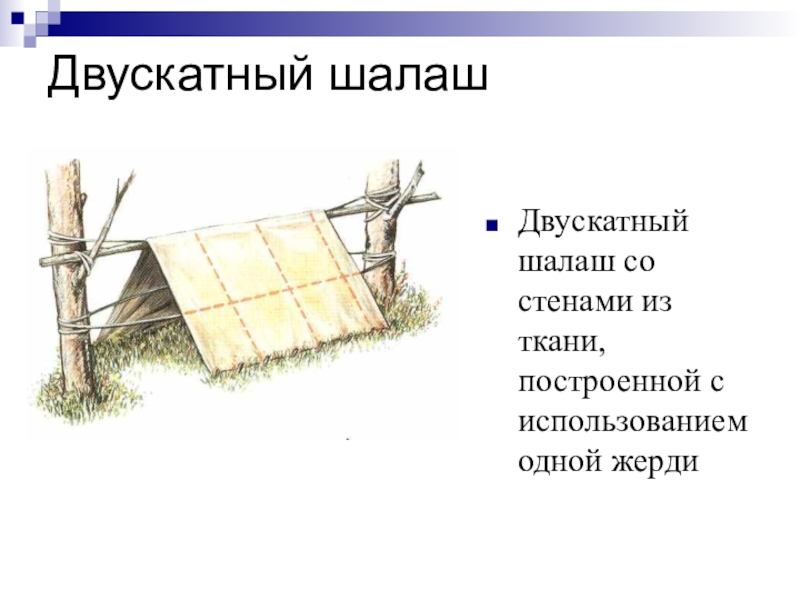 Двускатный шалаш

Двускатный шалаш со стенами из ткани, построенной с использованием одной жерди